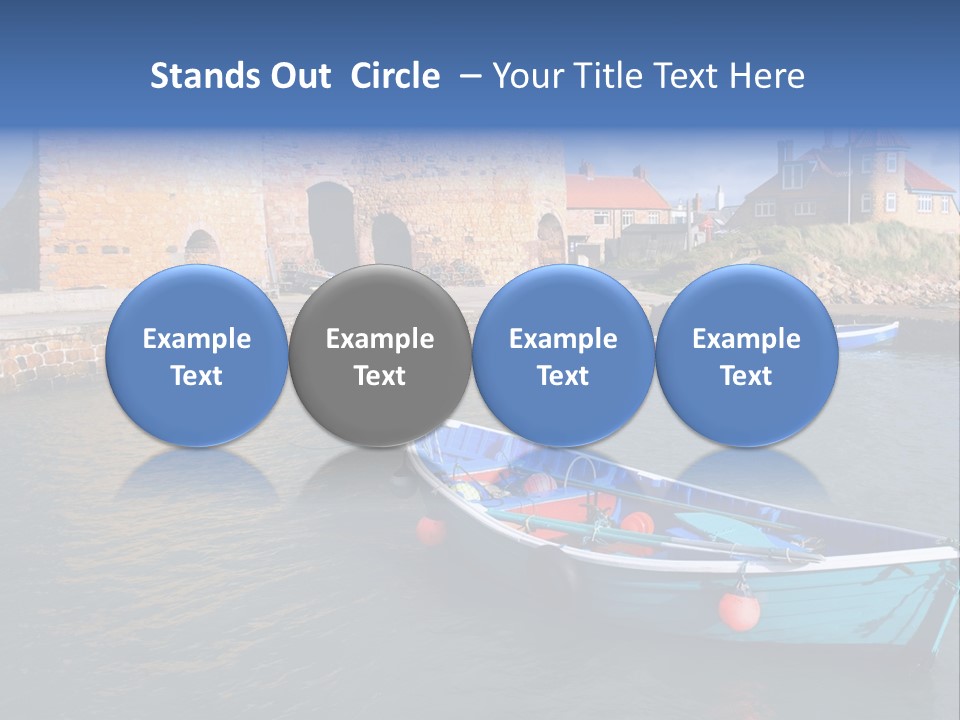 Stands Out Circle – Your Title Text Here

Example Text

Example Text

Example Text

Example Text